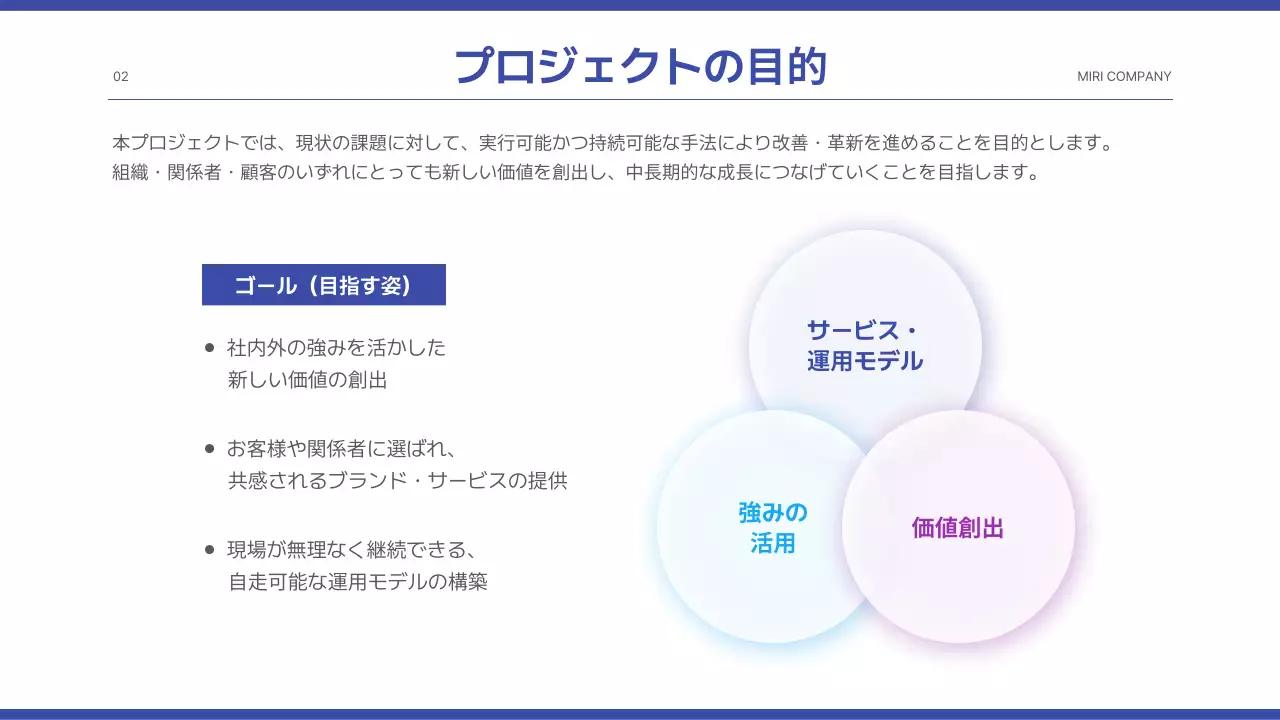 02

プロジェクトの目的

MIRI COMPANY

本プロジェクトでは、現状の課題に対して、実行可能かつ持続可能な手法により改善・革新を進めることを目的とします。
組織・関係者・顧客のいずれにとっても新しい価値を創出し、中長期的な成長につなげていくことを目指します。

ゴール（目指す姿）

● 社内外の強みを活かした新しい価値の創出

● お客様や関係者に選ばれ、共感されるブランド・サービスの提供

● 現場が無理なく継続できる、自走可能な運用モデルの構築

サービス・運用モデル

強みの活用

価値創出